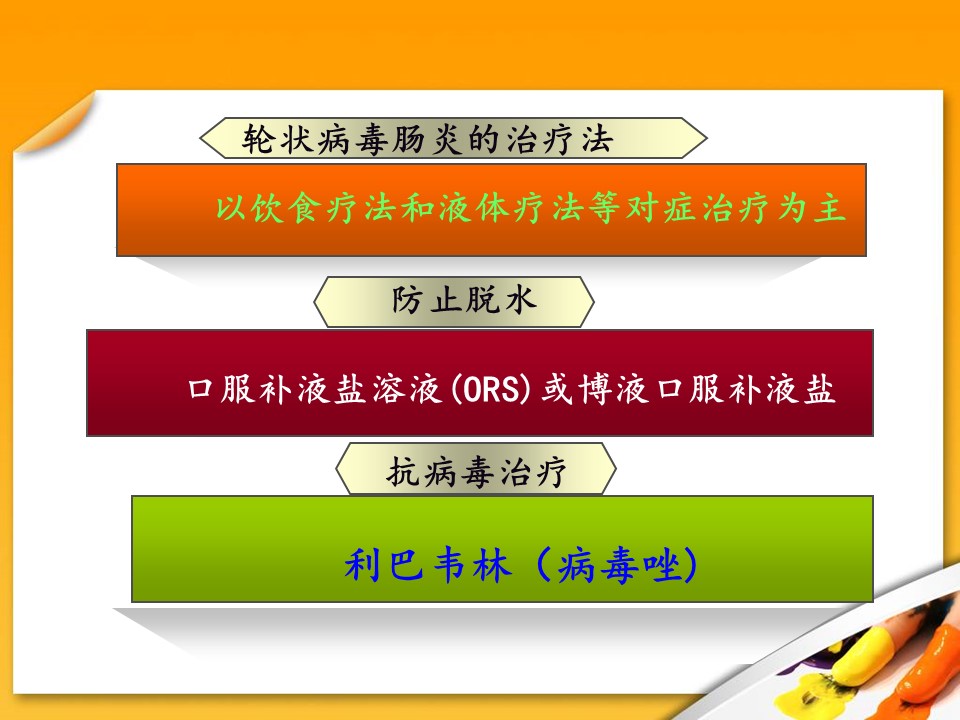 轮状病毒肠炎的治疗法

以饮食疗法和液体疗法等对症治疗为主

防止脱水

口服补液盐溶液(ORS)或博液口服补液盐

抗病毒治疗

利巴韦林（病毒唑)